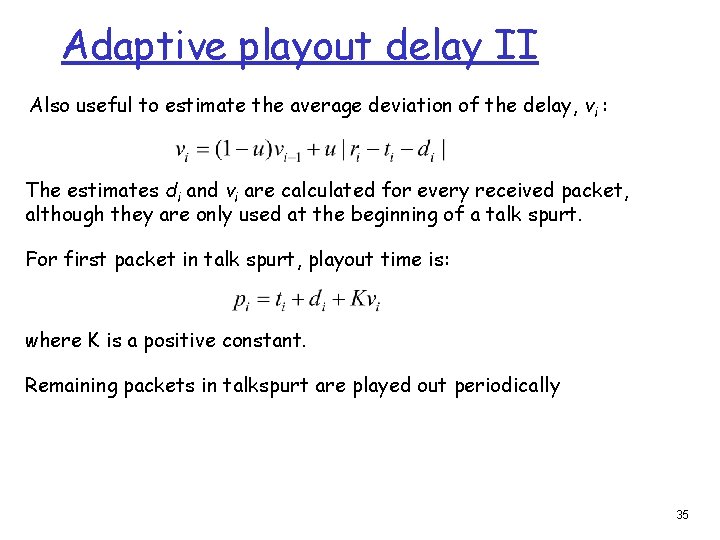 Adaptive playout delay II

Also useful to estimate the average deviation of the delay, $v_i$ :

$v_i = (1-u)v_{i-1} + u\,|\,r_i - t_i - d_i\,|$

The estimates $d_i$ and $v_i$ are calculated for every received packet, although they are only used at the beginning of a talk spurt.

For first packet in talk spurt, playout time is:

$p_i = t_i + d_i + Kv_i$

where K is a positive constant.

Remaining packets in talkspurt are played out periodically

35